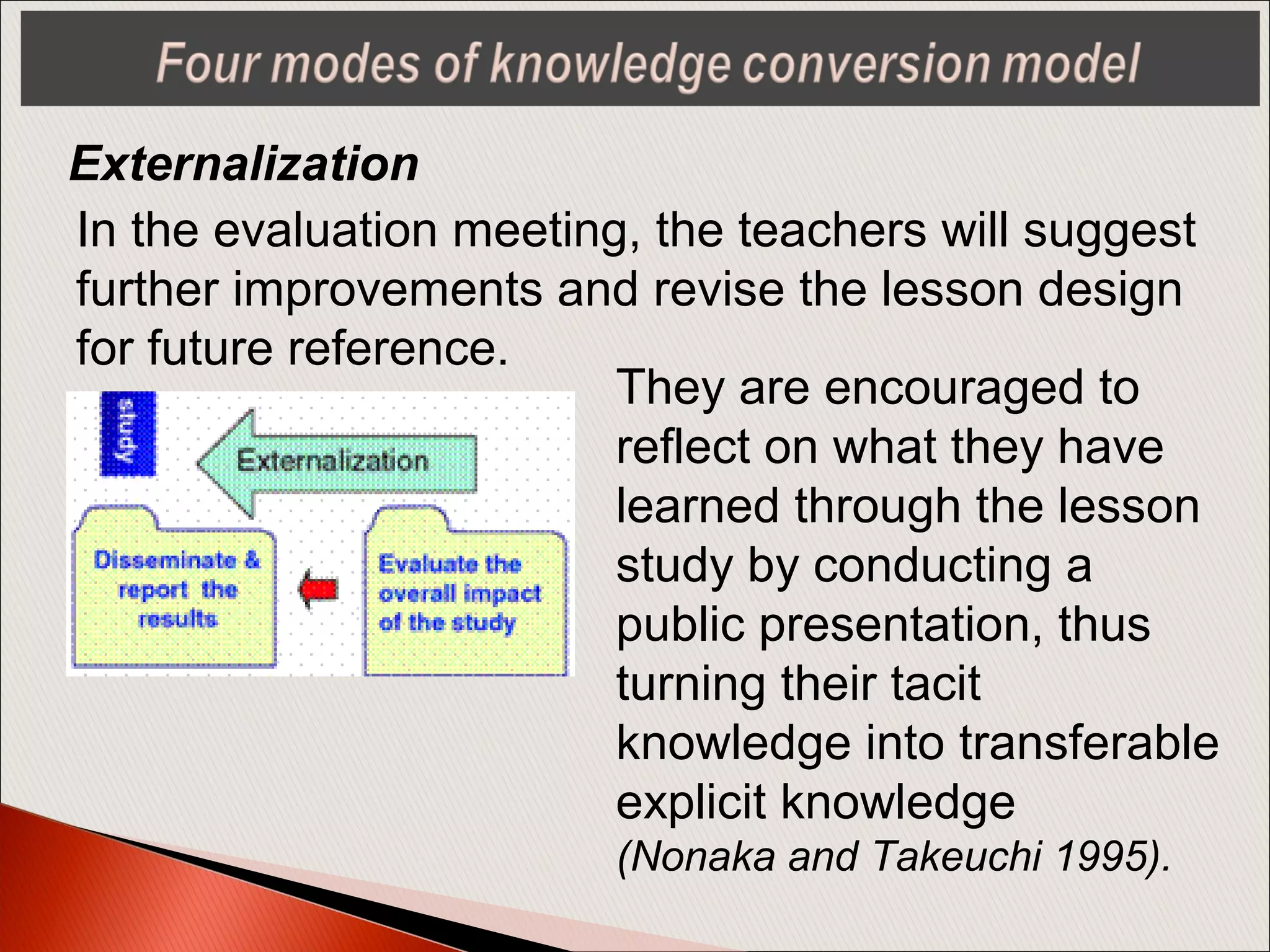 Four modes of knowledge conversion model

Externalization

In the evaluation meeting, the teachers will suggest further improvements and revise the lesson design for future reference.

study

Externalization

Disseminate & report the results

Evaluate the overall impact of the study

They are encouraged to reflect on what they have learned through the lesson study by conducting a public presentation, thus turning their tacit knowledge into transferable explicit knowledge (Nonaka and Takeuchi 1995).